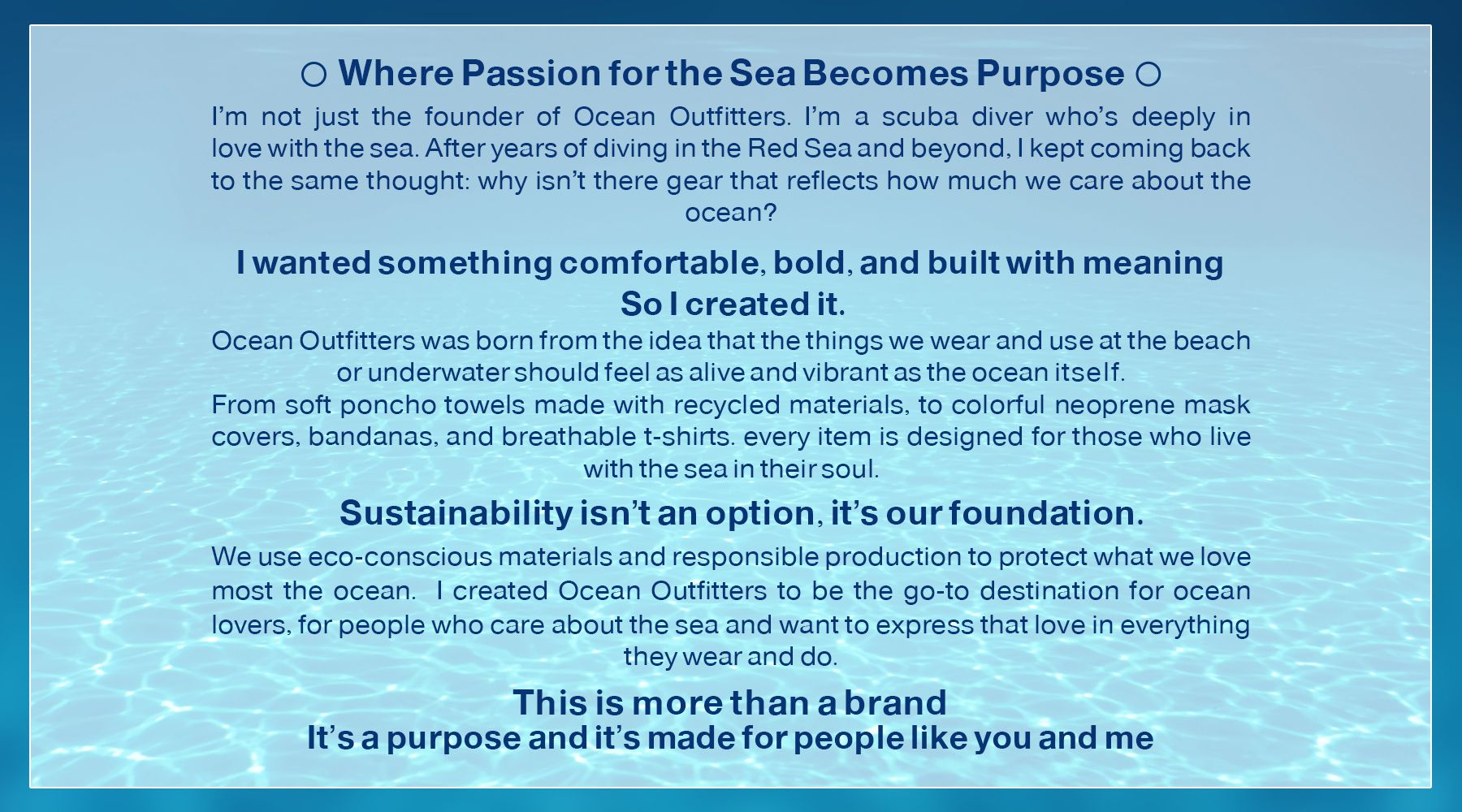 ○ Where Passion for the Sea Becomes Purpose ○

I’m not just the founder of Ocean Outfitters. I’m a scuba diver who’s deeply in love with the sea. After years of diving in the Red Sea and beyond, I kept coming back to the same thought: why isn’t there gear that reflects how much we care about the ocean?

I wanted something comfortable, bold, and built with meaning
So I created it.

Ocean Outfitters was born from the idea that the things we wear and use at the beach or underwater should feel as alive and vibrant as the ocean itself.
From soft poncho towels made with recycled materials, to colorful neoprene mask covers, bandanas, and breathable t-shirts. every item is designed for those who live with the sea in their soul.

Sustainability isn’t an option, it’s our foundation.

We use eco-conscious materials and responsible production to protect what we love most the ocean. I created Ocean Outfitters to be the go-to destination for ocean lovers, for people who care about the sea and want to express that love in everything they wear and do.

This is more than a brand
It’s a purpose and it’s made for people like you and me